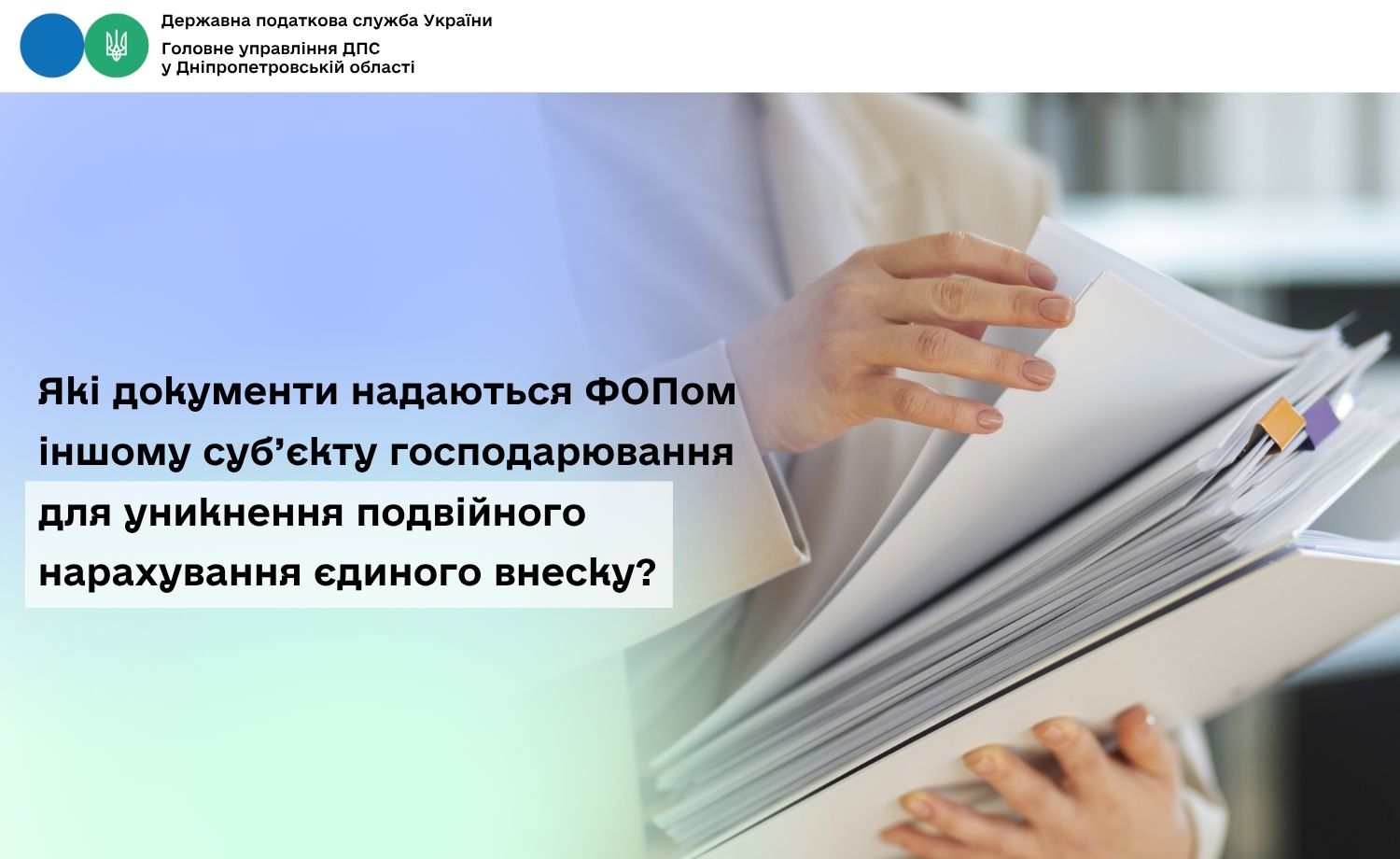 Державна податкова служба України
Головне управління ДПС
у Дніпропетровській області

Які документи надаються ФОПом іншому суб'єкту господарювання для уникнення подвійного нарахування єдиного внеску?